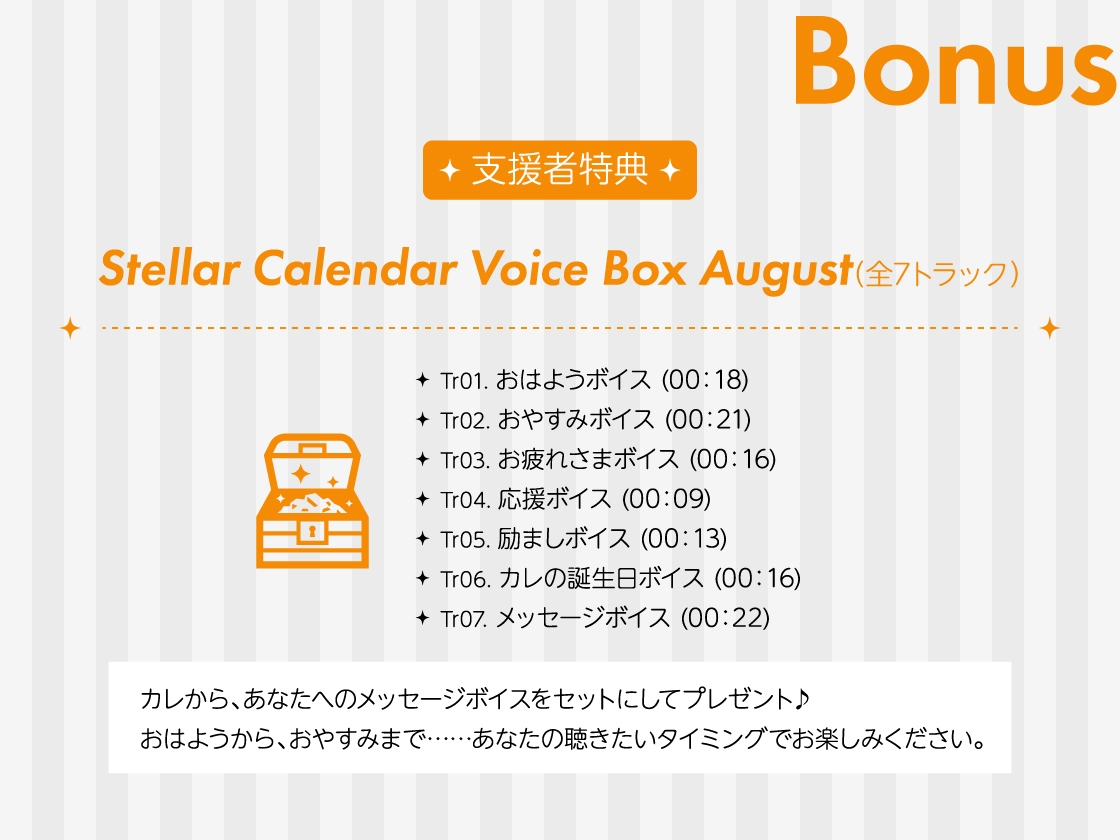 Bonus

✦ 支援者特典 ✦

Stellar Calendar Voice Box August(全7トラック)

✦ Tr01. おはようボイス (00:18)
✦ Tr02. おやすみボイス (00:21)
✦ Tr03. お疲れさまボイス (00:16)
✦ Tr04. 応援ボイス (00:09)
✦ Tr05. 励ましボイス (00:13)
✦ Tr06. カレの誕生日ボイス (00:16)
✦ Tr07. メッセージボイス (00:22)

カレから、あなたへのメッセージボイスをセットにしてプレゼント♪
おはようから、おやすみまで……あなたの聴きたいタイミングでお楽しみください。